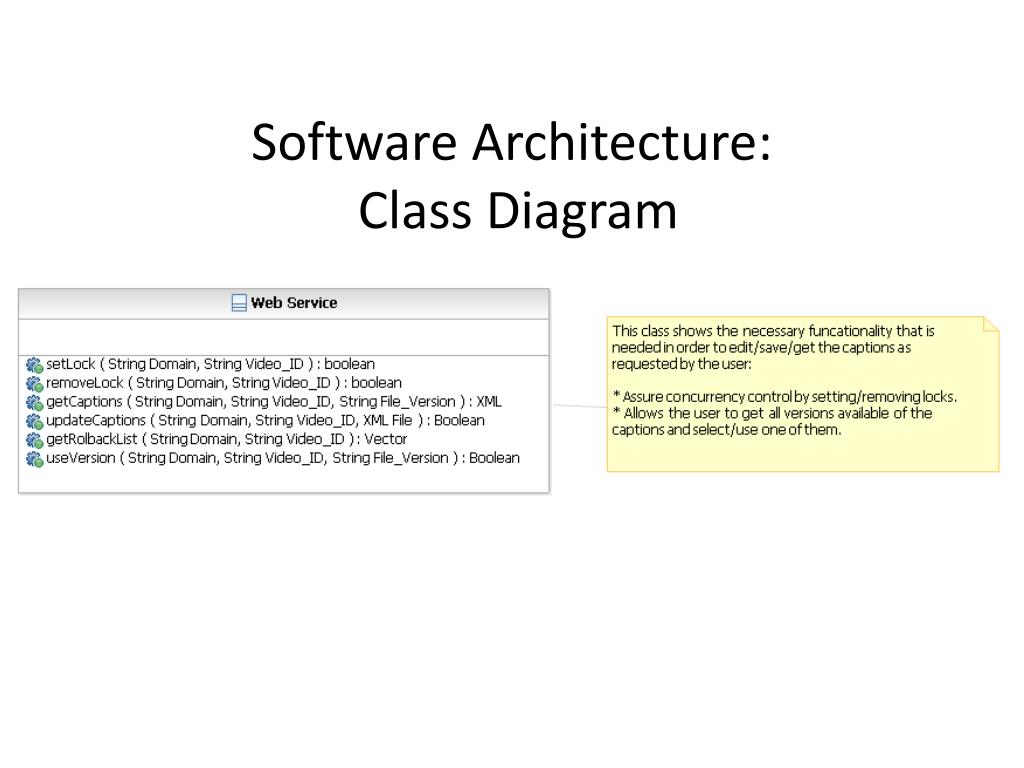 Software Architecture:
Class Diagram

Web Service

setLock ( String Domain, String Video_ID ) : boolean
removeLock ( String Domain, String Video_ID ) : boolean
getCaptions ( String Domain, String Video_ID, String File_Version ) : XML
updateCaptions ( String Domain, String Video_ID, XML File ) : Boolean
getRolbackList ( String Domain, String Video_ID ) : Vector
useVersion ( String Domain, String Video_ID, String File_Version ) : Boolean

This class shows the necessary funcationality that is needed in order to edit/save/get the captions as requested by the user:

* Assure concurrency control by setting/removing locks.
* Allows the user to get all versions available of the captions and select/use one of them.